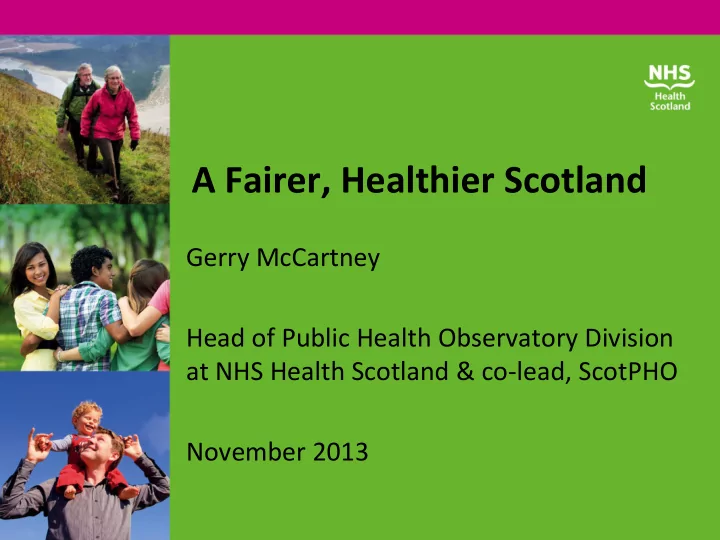 NHS
Health
Scotland

A Fairer, Healthier Scotland

Gerry McCartney

Head of Public Health Observatory Division at NHS Health Scotland & co-lead, ScotPHO

November 2013